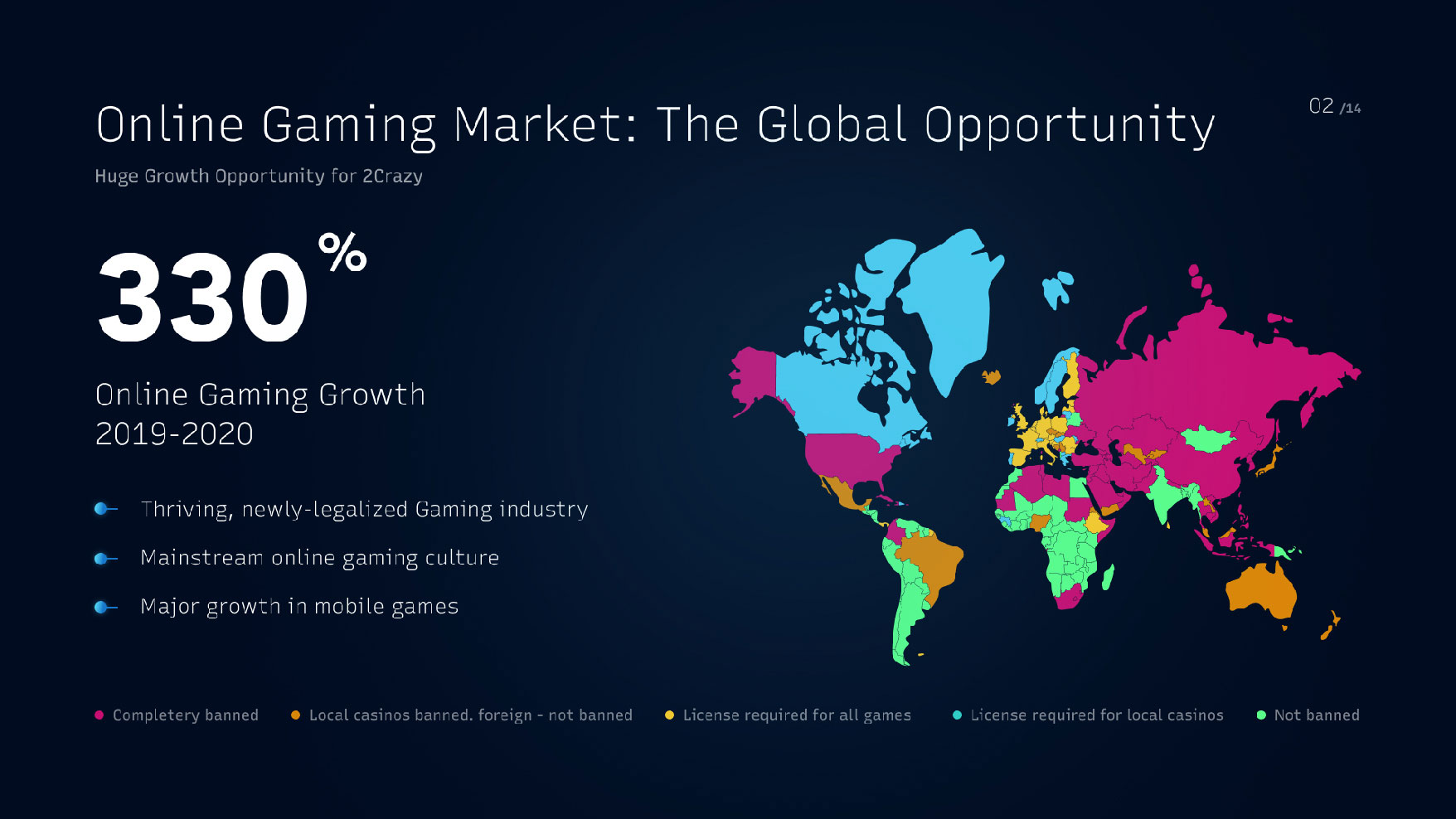 Online Gaming Market: The Global Opportunity

02 /14

Huge Growth Opportunity for 2Crazy

330%

Online Gaming Growth 2019-2020

Thriving, newly-legalized Gaming industry

Mainstream online gaming culture

Major growth in mobile games

Completery banned

Local casinos banned. foreign - not banned

License required for all games

License required for local casinos

Not banned